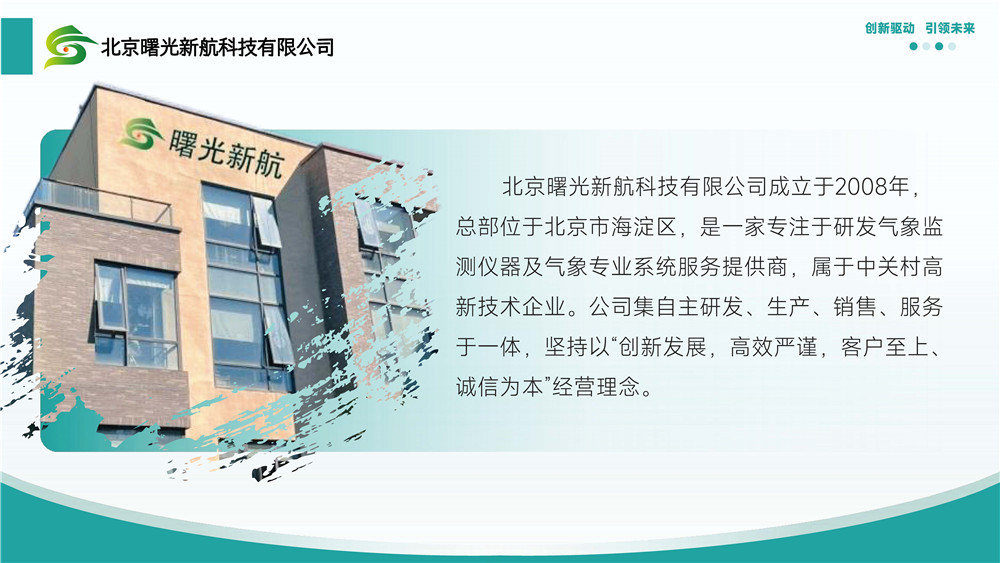 北京曙光新航科技有限公司

创新驱动 引领未来

曙光新航

北京曙光新航科技有限公司成立于2008年，总部位于北京市海淀区，是一家专注于研发气象监测仪器及气象专业系统服务提供商，属于中关村高新技术企业。公司集自主研发、生产、销售、服务于一体，坚持以“创新发展，高效严谨，客户至上、诚信为本”经营理念。